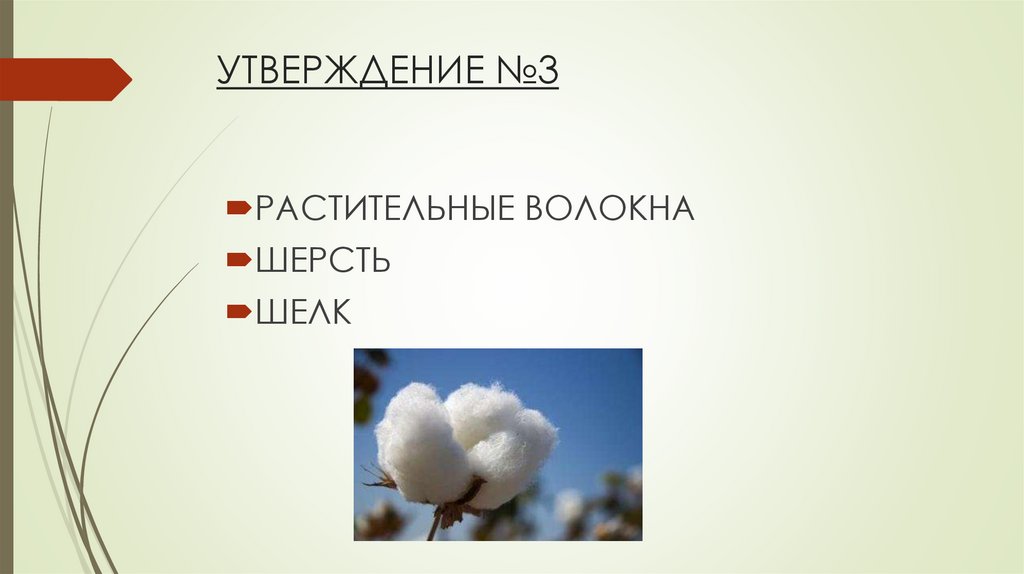 УТВЕРЖДЕНИЕ №3

РАСТИТЕЛЬНЫЕ ВОЛОКНА
ШЕРСТЬ
ШЕЛК